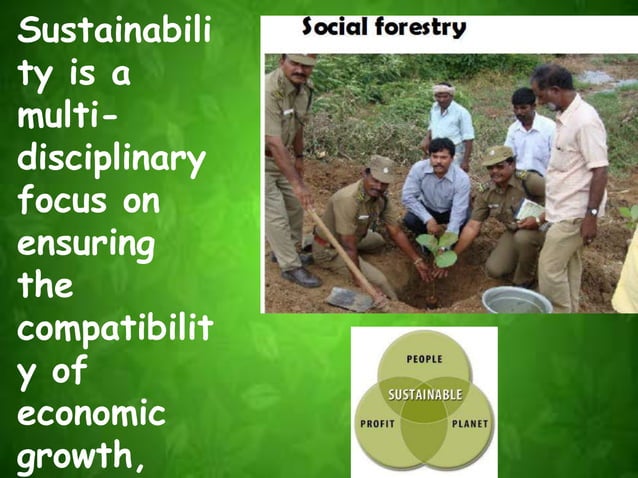 Sustainability is a multi-disciplinary focus on ensuring the compatibility of economic growth,

Social forestry

PEOPLE
SUSTAINABLE
PROFIT
PLANET